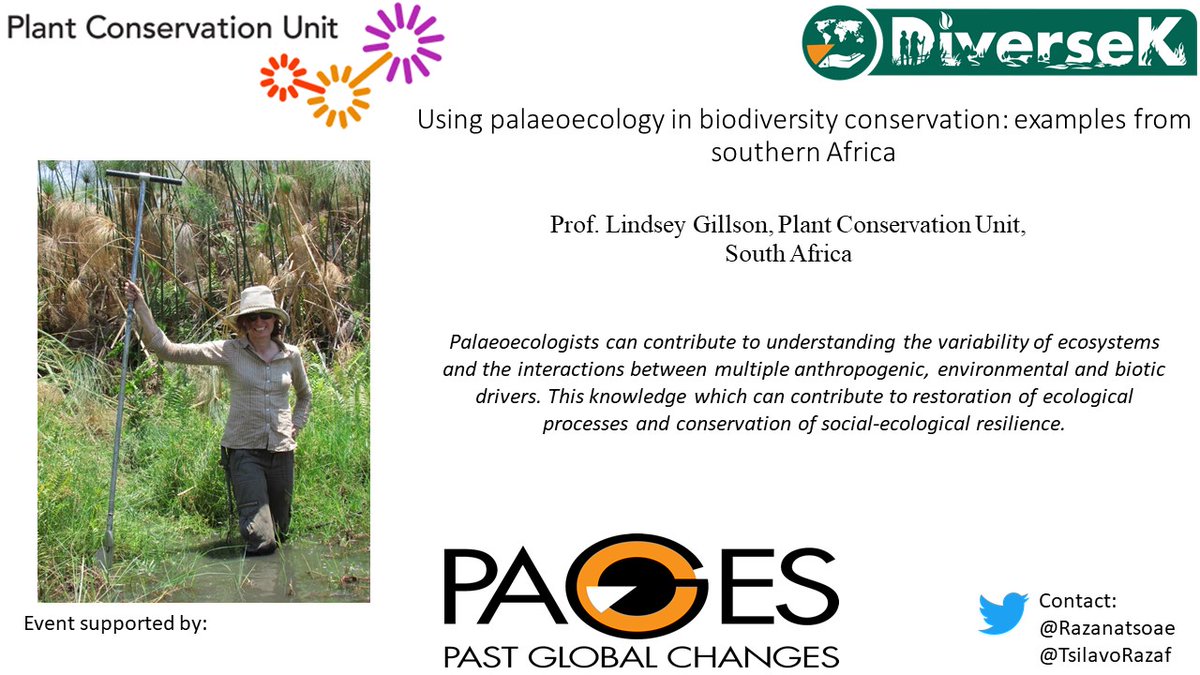 Plant Conservation Unit

DiverseK

Using palaeoecology in biodiversity conservation: examples from southern Africa

Prof. Lindsey Gillson, Plant Conservation Unit, South Africa

Palaeoecologists can contribute to understanding the variability of ecosystems and the interactions between multiple anthropogenic, environmental and biotic drivers. This knowledge which can contribute to restoration of ecological processes and conservation of social-ecological resilience.

Event supported by:

PAGES
PAST GLOBAL CHANGES

Contact:
@Razanatsoae
@TsilavoRazaf